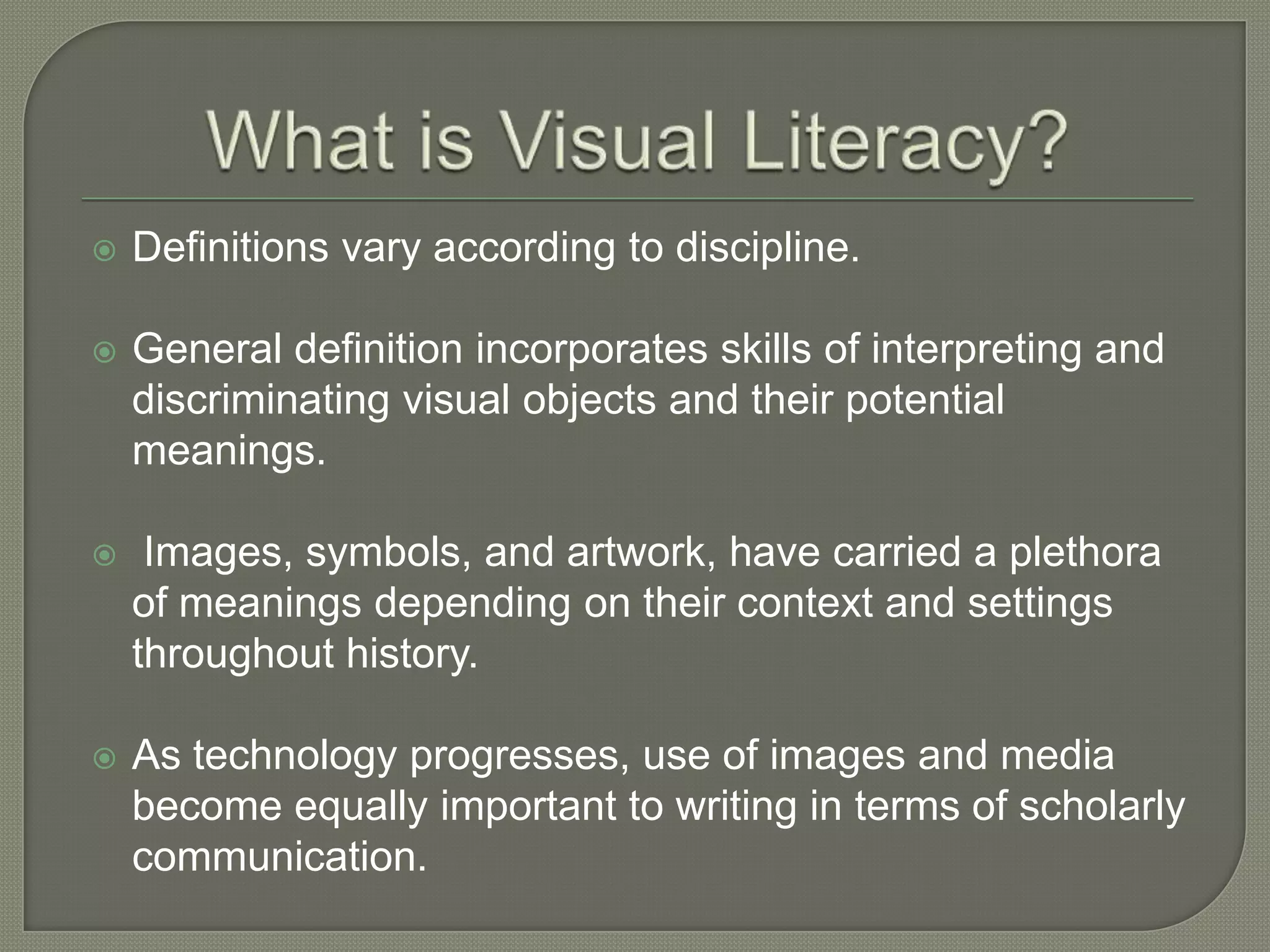 What is Visual Literacy?

Definitions vary according to discipline.

General definition incorporates skills of interpreting and discriminating visual objects and their potential meanings.

Images, symbols, and artwork, have carried a plethora of meanings depending on their context and settings throughout history.

As technology progresses, use of images and media become equally important to writing in terms of scholarly communication.